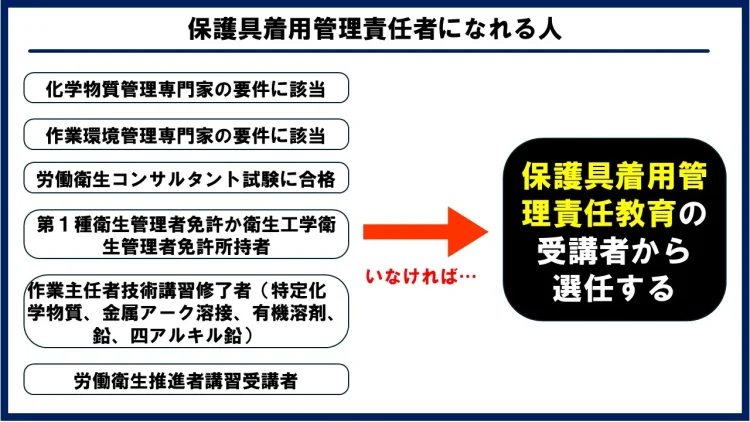 保護具着用管理責任者になれる人

化学物質管理専門家の要件に該当

作業環境管理専門家の要件に該当

労働衛生コンサルタント試験に合格

第１種衛生管理者免許か衛生工学衛生管理者免許所持者

作業主任者技術講習修了者（特定化学物質、金属アーク溶接、有機溶剤、鉛、四アルキル鉛）

労働衛生推進者講習受講者

いなければ…

保護具着用管理責任教育の受講者から選任する